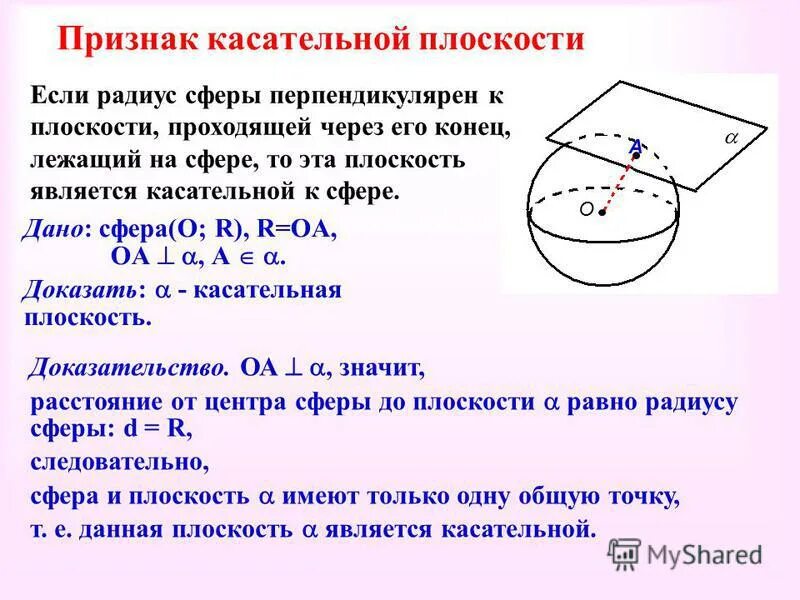 Признак касательной плоскости

Если радиус сферы перпендикулярен к плоскости, проходящей через его конец, лежащий на сфере, то эта плоскость является касательной к сфере.

A

$\alpha$

O

Дано: сфера(O; R), R=OA, OA $\perp$ $\alpha$, A $\in$ $\alpha$.

Доказать: $\alpha$ - касательная плоскость.

Доказательство. OA $\perp$ $\alpha$, значит,

расстояние от центра сферы до плоскости $\alpha$ равно радиусу сферы: d = R,

следовательно,

сфера и плоскость $\alpha$ имеют только одну общую точку,

т. е. данная плоскость $\alpha$ является касательной.

MyShared